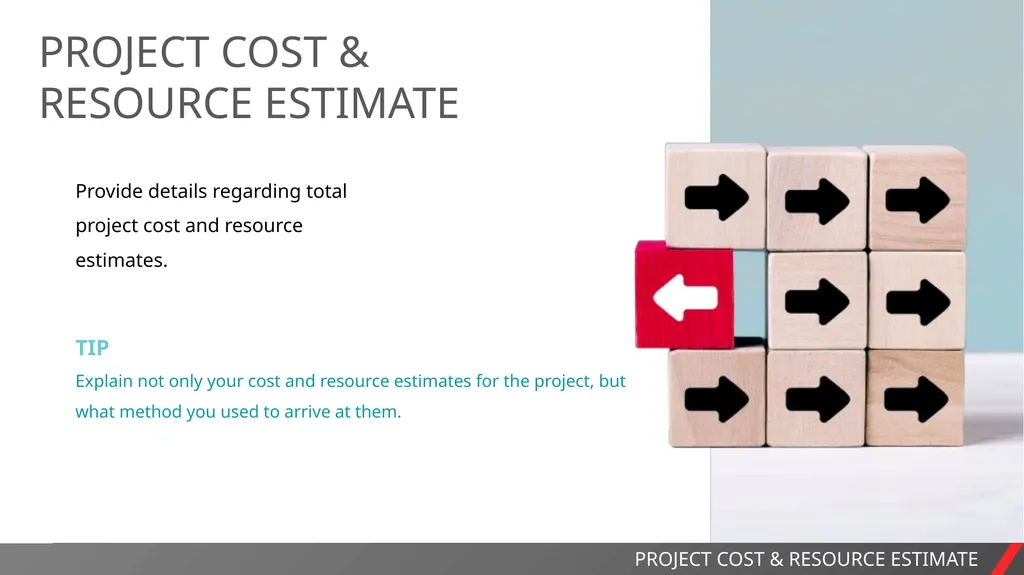 PROJECT COST & RESOURCE ESTIMATE

Provide details regarding total project cost and resource estimates.

TIP

Explain not only your cost and resource estimates for the project, but what method you used to arrive at them.

PROJECT COST & RESOURCE ESTIMATE